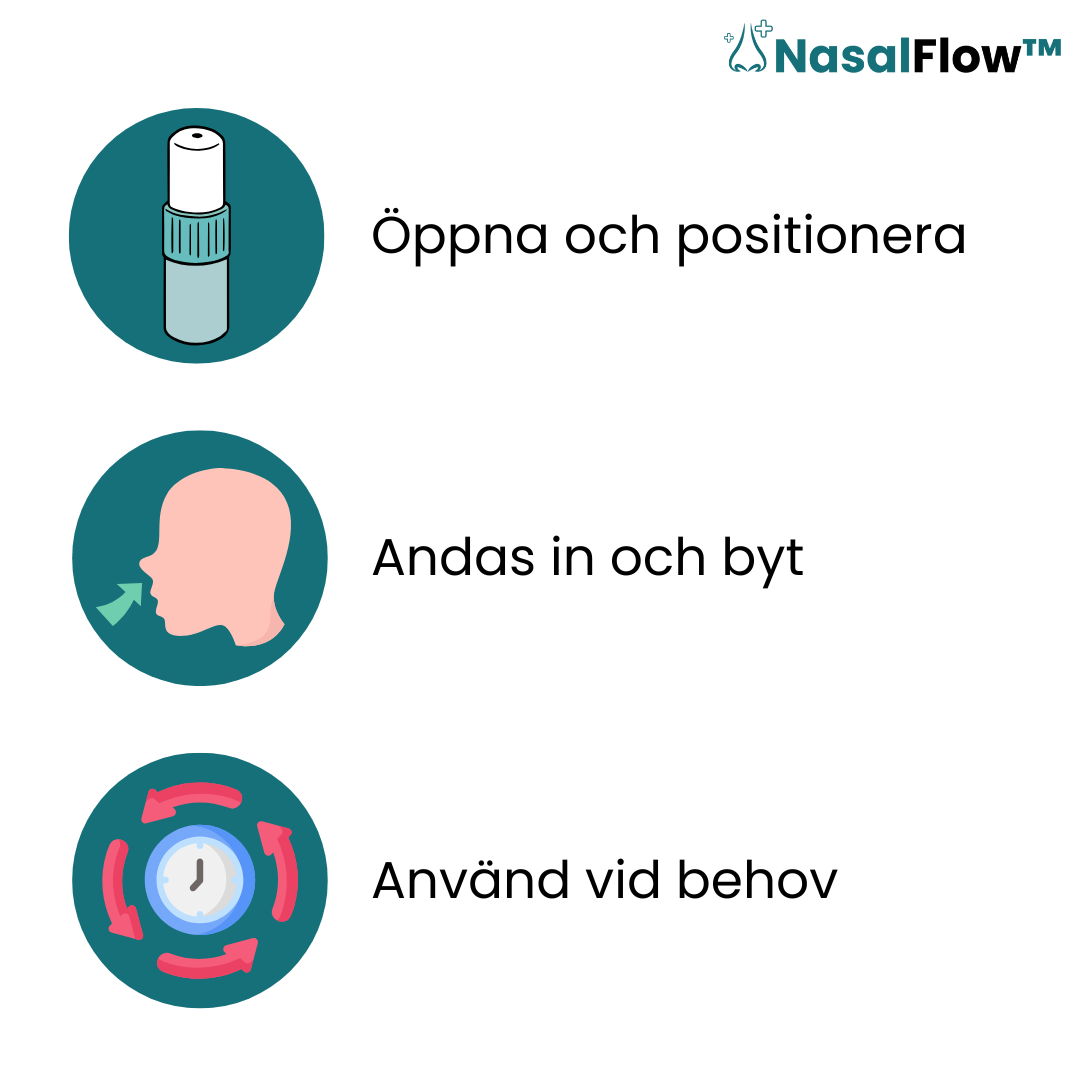 NasalFlow™

Öppna och positionera

Andas in och byt

Använd vid behov